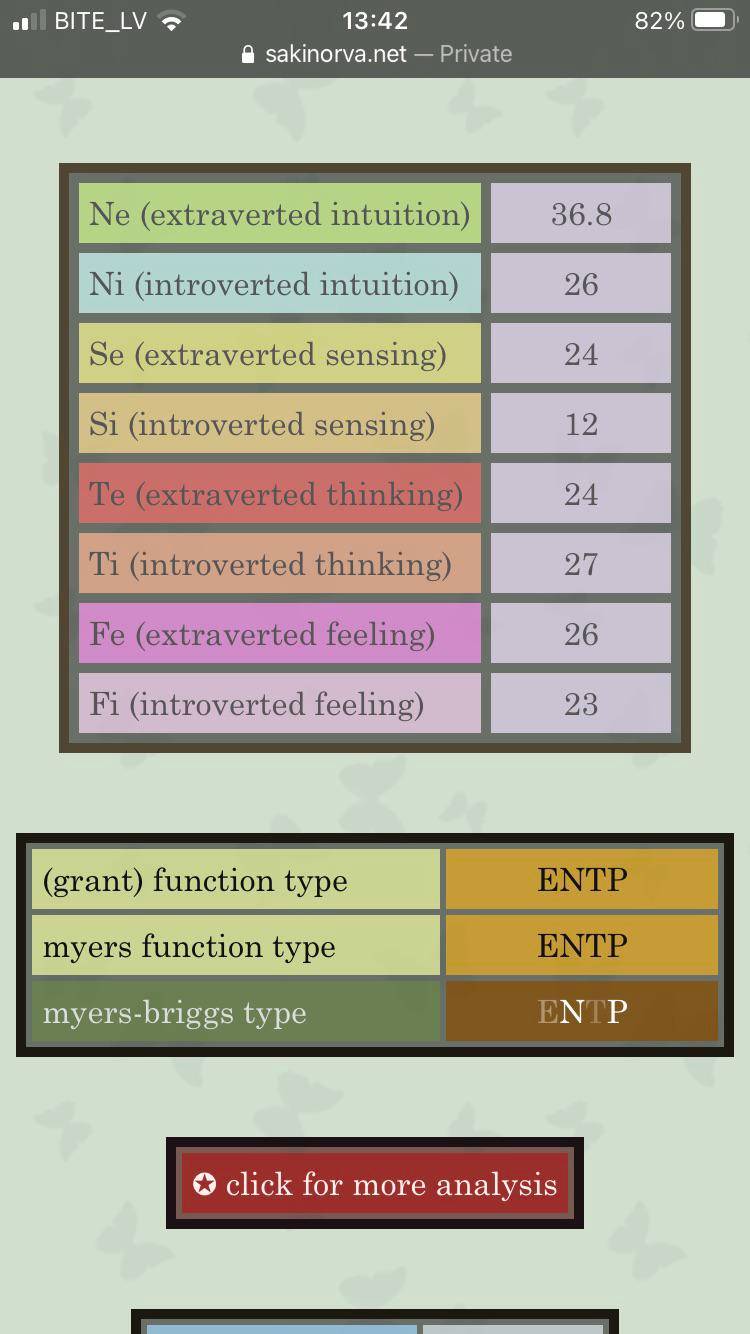 BITE_LV 13:42 82%
sakinorva.net — Private

| Ne (extraverted intuition) | 36.8 |
|---|---|
| Ni (introverted intuition) | 26 |
| Se (extraverted sensing) | 24 |
| Si (introverted sensing) | 12 |
| Te (extraverted thinking) | 24 |
| Ti (introverted thinking) | 27 |
| Fe (extraverted feeling) | 26 |
| Fi (introverted feeling) | 23 |

| (grant) function type | ENTP |
|---|---|
| myers function type | ENTP |
| myers-briggs type | ENTP |

✪ click for more analysis